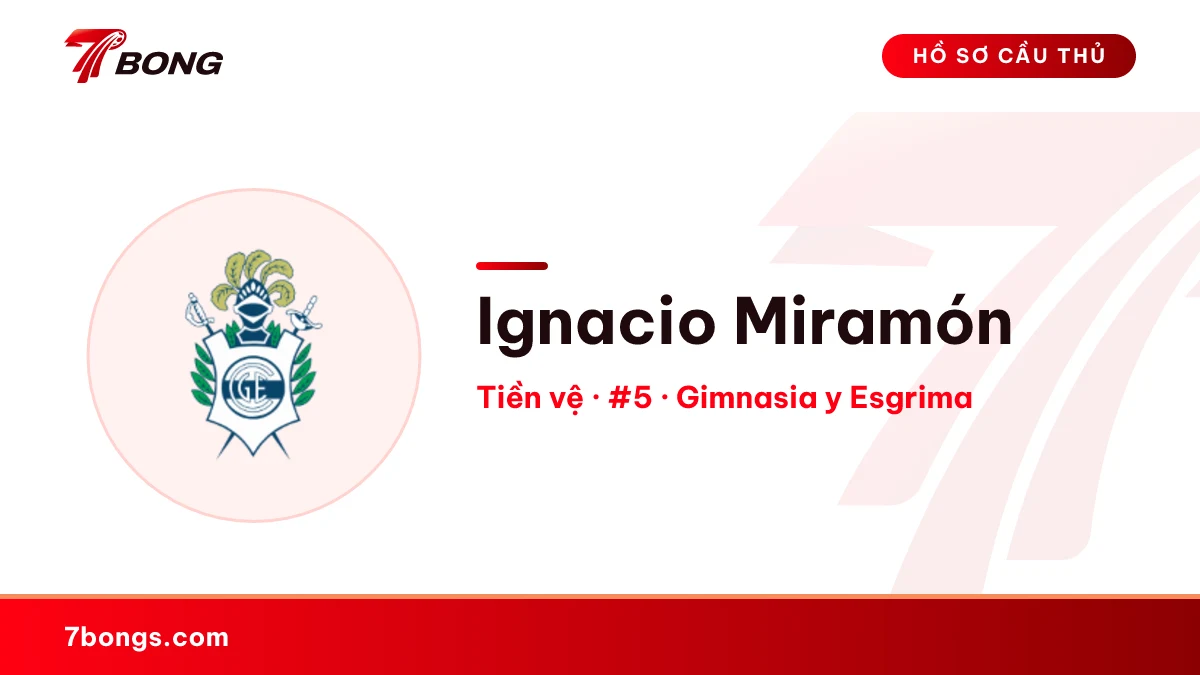 7BONG

HỒ SƠ CẦU THỦ

Ignacio Miramón

Tiền vệ · #5 · Gimnasia y Esgrima

7bongs.com